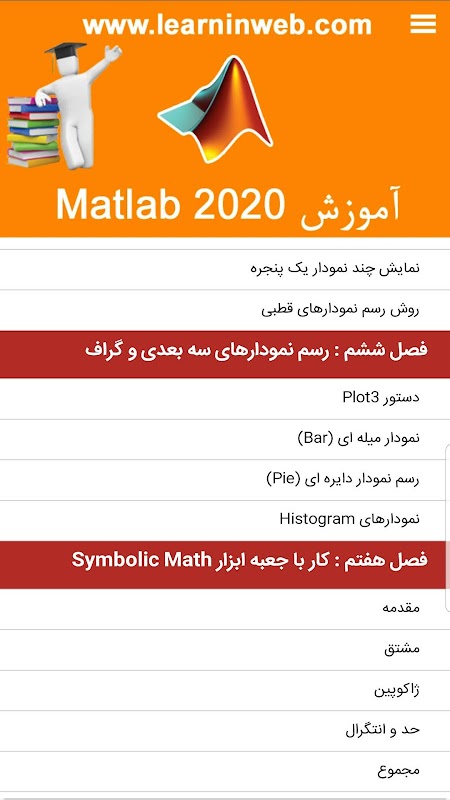 www.learninweb.com

آموزش Matlab 2020

نمایش چند نمودار یک پنجره

روش رسم نمودارهای قطبی

فصل ششم : رسم نمودارهای سه بعدی و گراف

دستور Plot3

نمودار میله ای (Bar)

رسم نمودار دایره ای (Pie)

نمودارهای Histogram

فصل هفتم : کار با جعبه ابزار Symbolic Math

مقدمه

مشتق

ژاکوبین

حد و انتگرال

مجموع